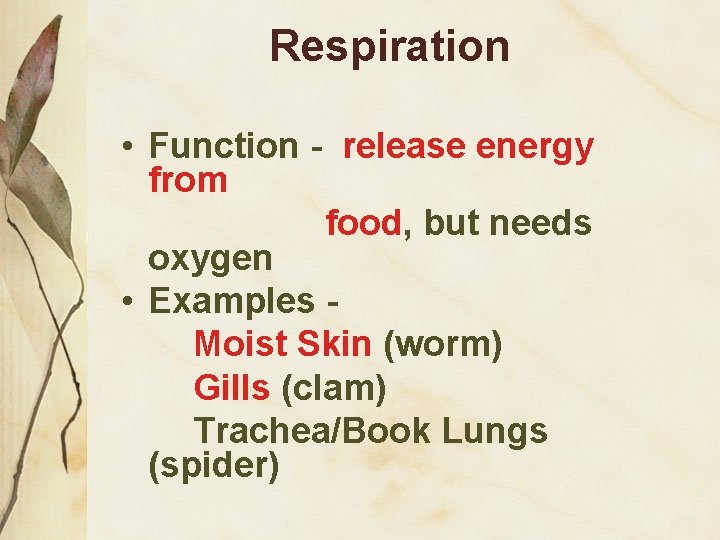 Respiration

• Function - release energy from food, but needs oxygen
• Examples -
Moist Skin (worm)
Gills (clam)
Trachea/Book Lungs (spider)